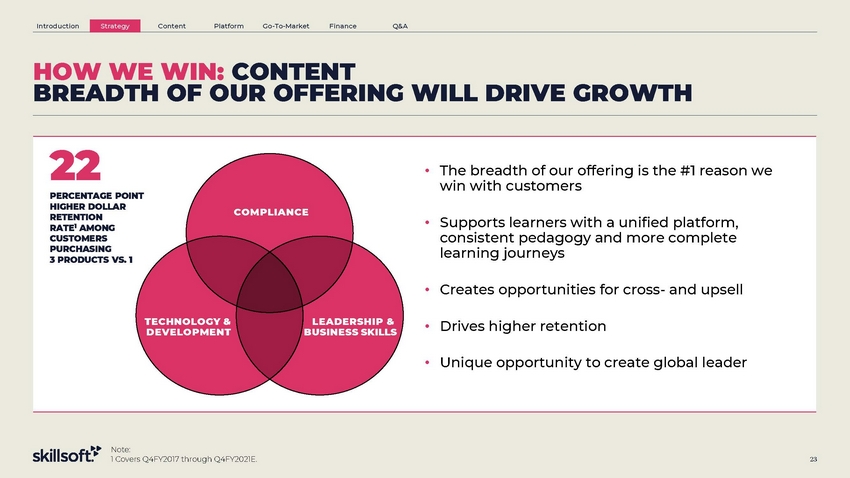 Introduction Strategy Content Platform Go-To-Market Finance Q&A

HOW WE WIN: CONTENT
BREADTH OF OUR OFFERING WILL DRIVE GROWTH

22

PERCENTAGE POINT HIGHER DOLLAR RETENTION RATE$^1$ AMONG CUSTOMERS PURCHASING 3 PRODUCTS VS. 1

COMPLIANCE

TECHNOLOGY & DEVELOPMENT

LEADERSHIP & BUSINESS SKILLS

• The breadth of our offering is the #1 reason we win with customers

• Supports learners with a unified platform, consistent pedagogy and more complete learning journeys

• Creates opportunities for cross- and upsell

• Drives higher retention

• Unique opportunity to create global leader

skillsoft.

Note:
1 Covers Q4FY2017 through Q4FY2021E.

23